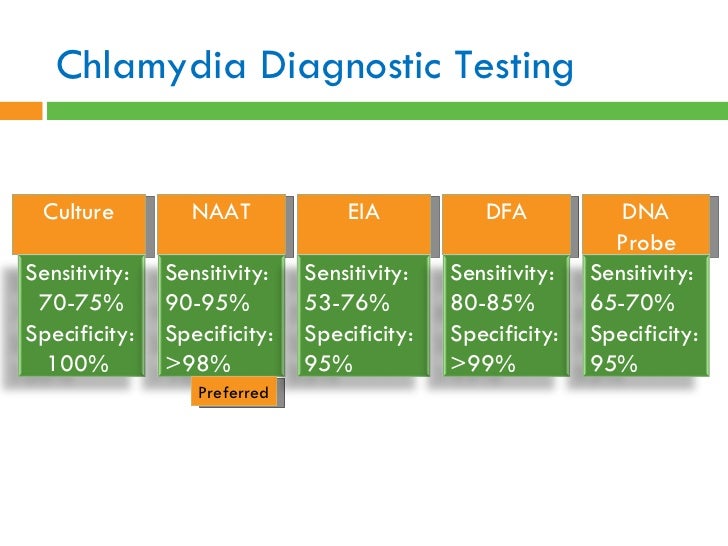 Chlamydia Diagnostic Testing

Culture

Sensitivity: 70-75%
Specificity: 100%

NAAT

Sensitivity: 90-95%
Specificity: >98%

Preferred

EIA

Sensitivity: 53-76%
Specificity: 95%

DFA

Sensitivity: 80-85%
Specificity: >99%

DNA Probe

Sensitivity: 65-70%
Specificity: 95%